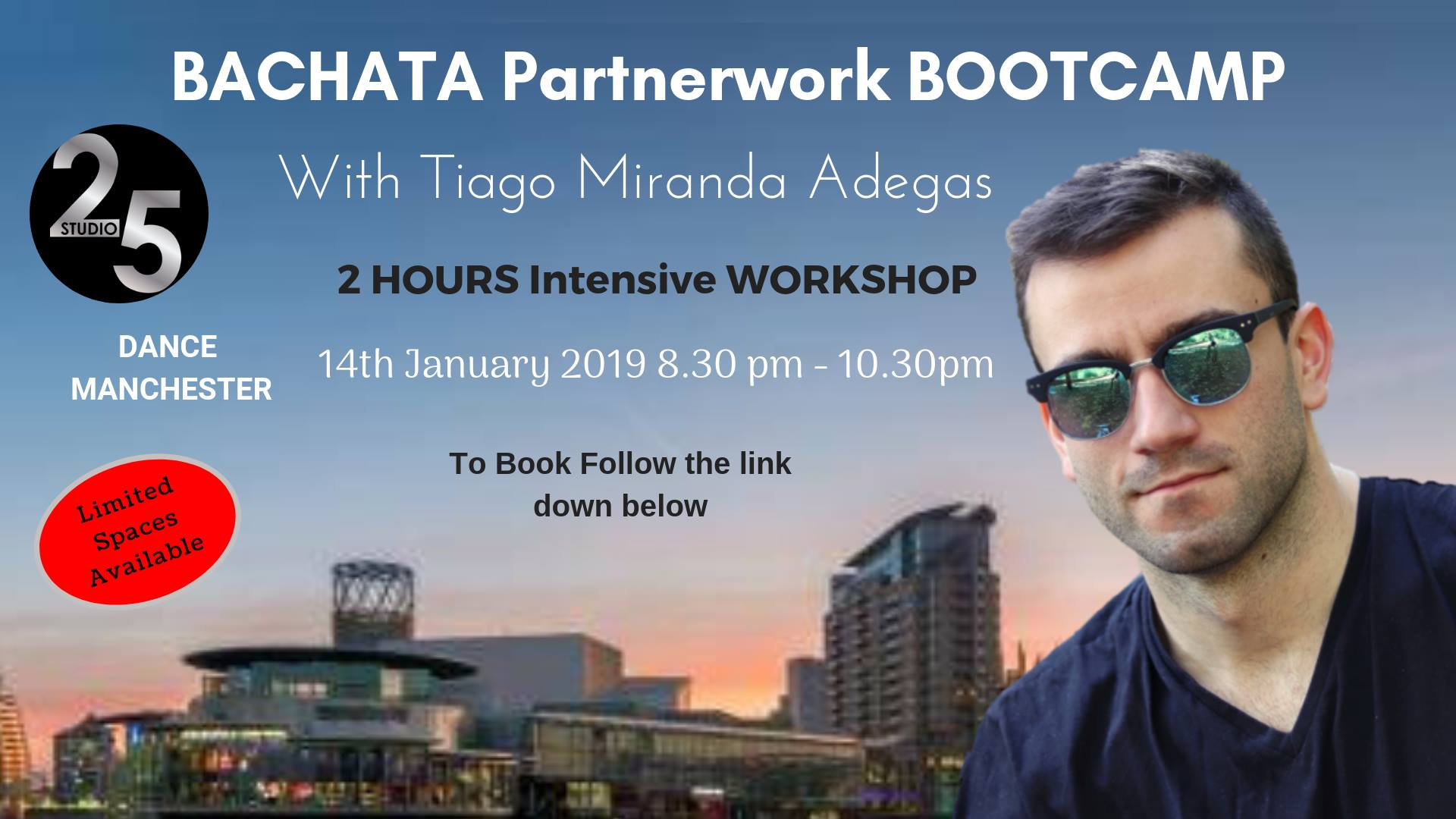 BACHATA Partnerwork BOOTCAMP

With Tiago Miranda Adegas

2 STUDIO 5

DANCE MANCHESTER

2 HOURS Intensive WORKSHOP

14th January 2019 8.30 pm - 10.30pm

To Book Follow the link down below

Limited Spaces Available